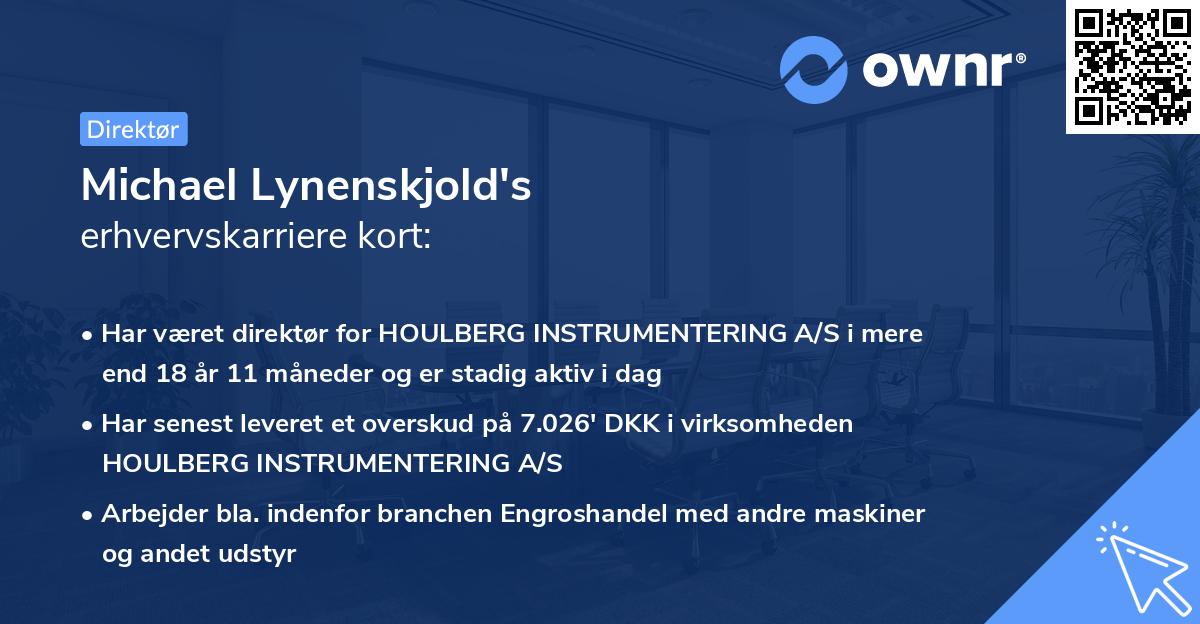 ownr®

Direktør

Michael Lynenskjold's
erhvervskarriere kort:

• Har været direktør for HOULBERG INSTRUMENTERING A/S i mere end 18 år 11 måneder og er stadig aktiv i dag

• Har senest leveret et overskud på 7.026' DKK i virksomheden HOULBERG INSTRUMENTERING A/S

• Arbejder bla. indenfor branchen Engroshandel med andre maskiner og andet udstyr